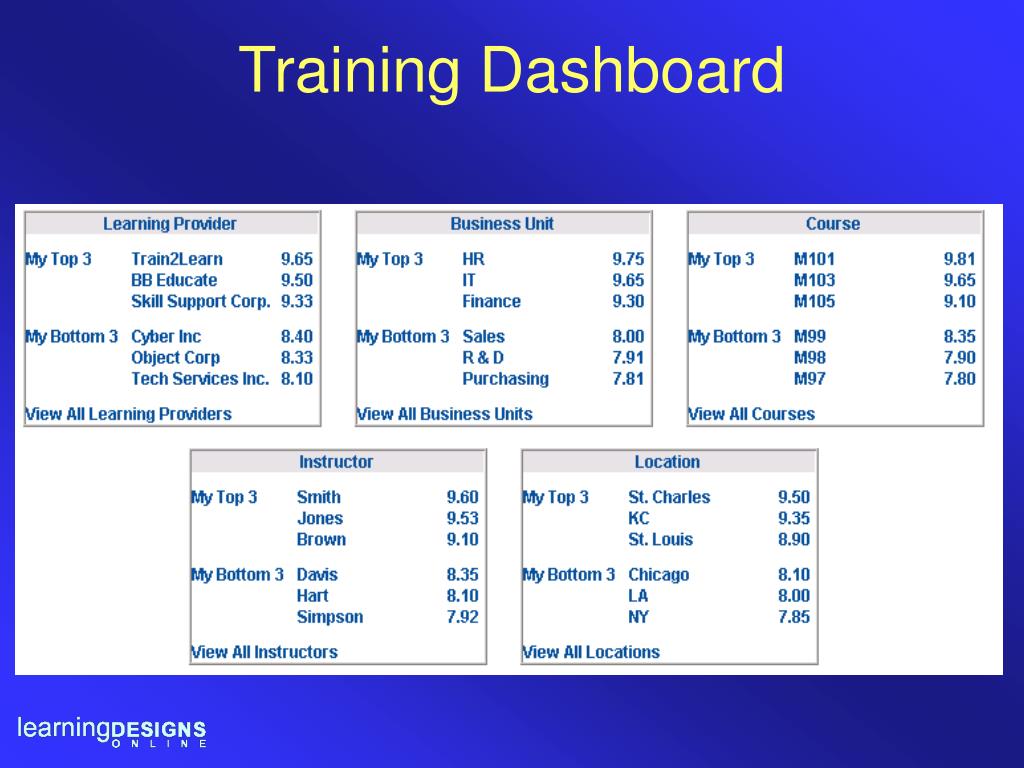 Training Dashboard

| Learning Provider | | |
|---|---|---|
| My Top 3 | Train2Learn | 9.65 |
| | BB Educate | 9.50 |
| | Skill Support Corp. | 9.33 |
| My Bottom 3 | Cyber Inc | 8.40 |
| | Object Corp | 8.33 |
| | Tech Services Inc. | 8.10 |

View All Learning Providers

| Business Unit | | |
|---|---|---|
| My Top 3 | HR | 9.75 |
| | IT | 9.65 |
| | Finance | 9.30 |
| My Bottom 3 | Sales | 8.00 |
| | R & D | 7.91 |
| | Purchasing | 7.81 |

View All Business Units

| Course | | |
|---|---|---|
| My Top 3 | M101 | 9.81 |
| | M103 | 9.65 |
| | M105 | 9.10 |
| My Bottom 3 | M99 | 8.35 |
| | M98 | 7.90 |
| | M97 | 7.80 |

View All Courses

| Instructor | | |
|---|---|---|
| My Top 3 | Smith | 9.60 |
| | Jones | 9.53 |
| | Brown | 9.10 |
| My Bottom 3 | Davis | 8.35 |
| | Hart | 8.10 |
| | Simpson | 7.92 |

View All Instructors

| Location | | |
|---|---|---|
| My Top 3 | St. Charles | 9.50 |
| | KC | 9.35 |
| | St. Louis | 8.90 |
| My Bottom 3 | Chicago | 8.10 |
| | LA | 8.00 |
| | NY | 7.85 |

View All Locations

learningDESIGNS ONLINE